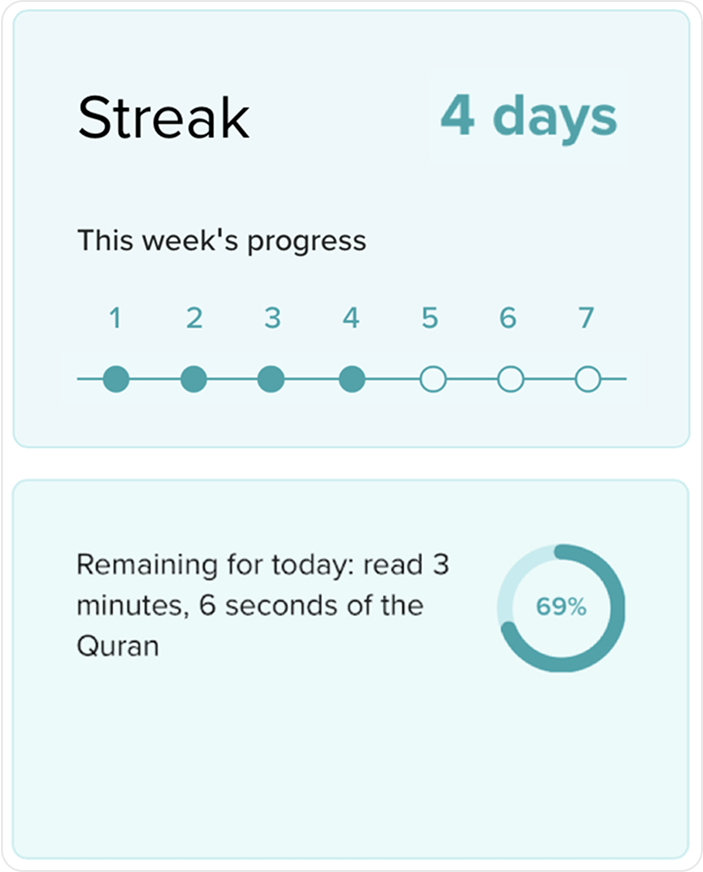 Streak 4 days

This week's progress

1 2 3 4 5 6 7

Remaining for today: read 3 minutes, 6 seconds of the Quran

69%